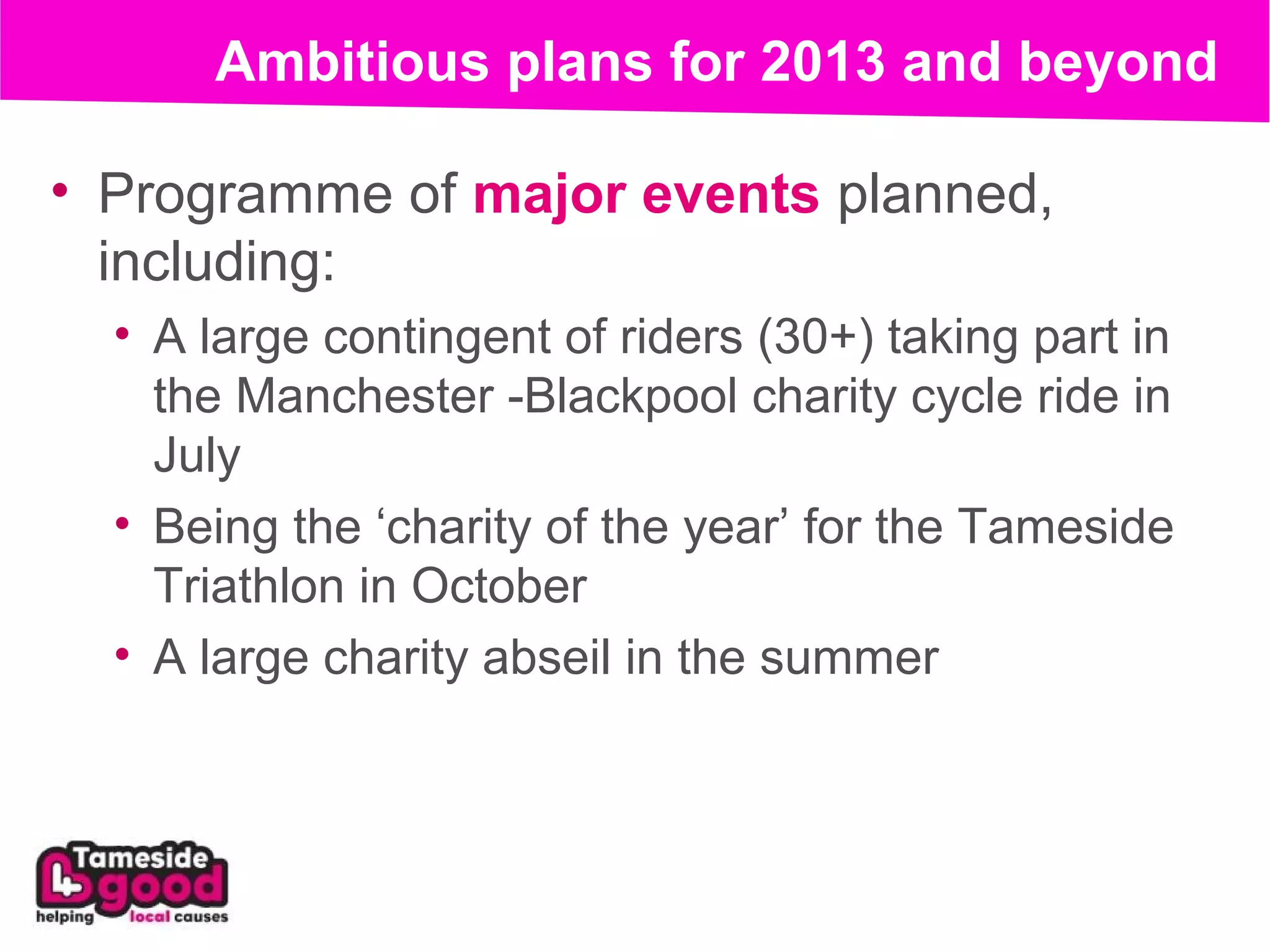 Ambitious plans for 2013 and beyond

• Programme of major events planned, including:
  • A large contingent of riders (30+) taking part in the Manchester -Blackpool charity cycle ride in July
  • Being the ‘charity of the year’ for the Tameside Triathlon in October
  • A large charity abseil in the summer

Tameside 4 good
helping local causes